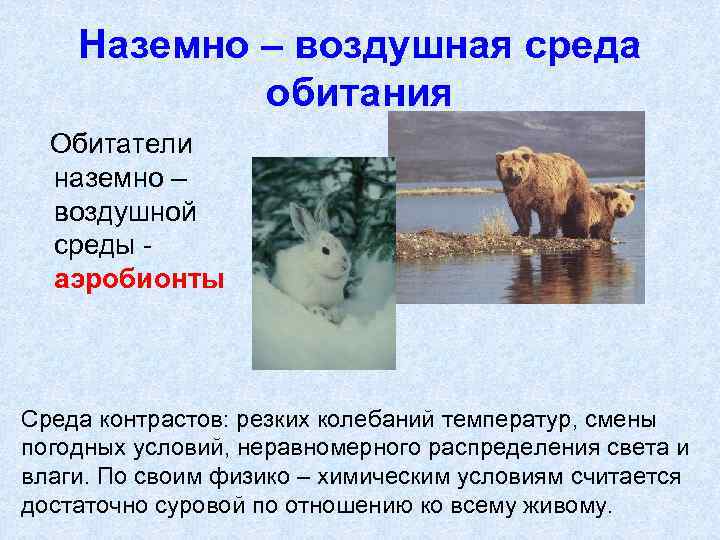 Наземно – воздушная среда обитания

Обитатели наземно – воздушной среды - аэробионты

Среда контрастов: резких колебаний температур, смены погодных условий, неравномерного распределения света и влаги. По своим физико – химическим условиям считается достаточно суровой по отношению ко всему живому.